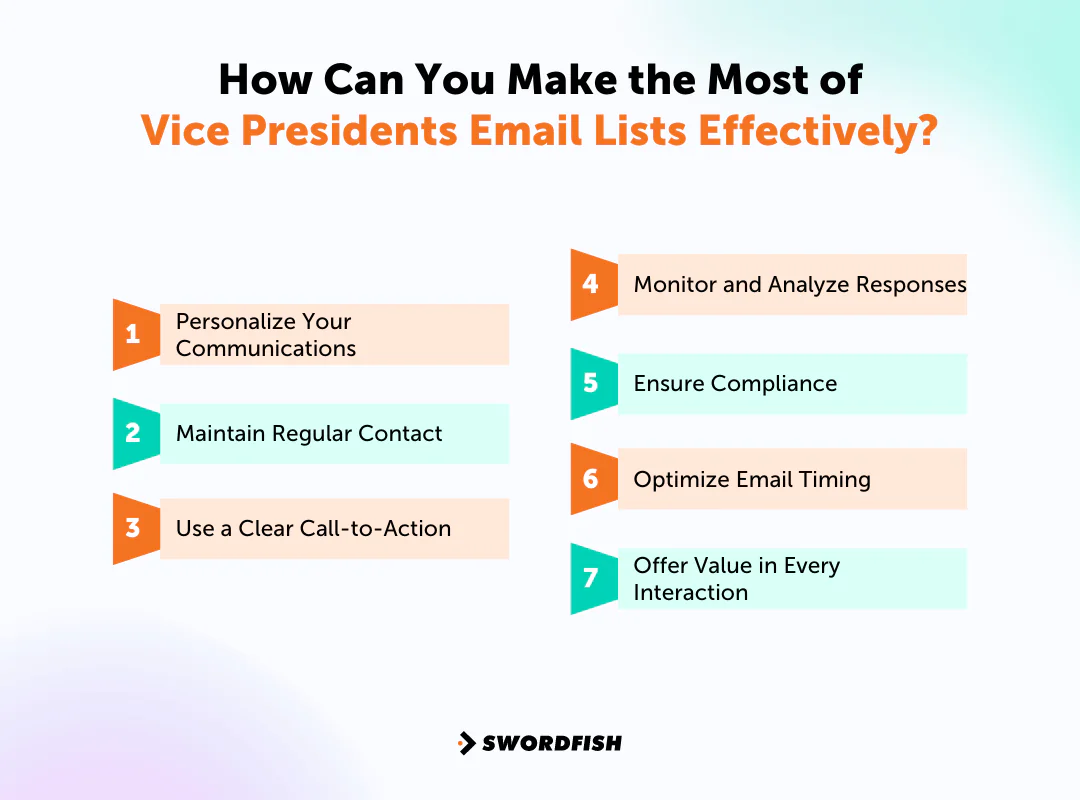 How Can You Make the Most of
Vice Presidents Email Lists Effectively?

1 Personalize Your Communications

2 Maintain Regular Contact

3 Use a Clear Call-to-Action

4 Monitor and Analyze Responses

5 Ensure Compliance

6 Optimize Email Timing

7 Offer Value in Every Interaction

SWORDFISH